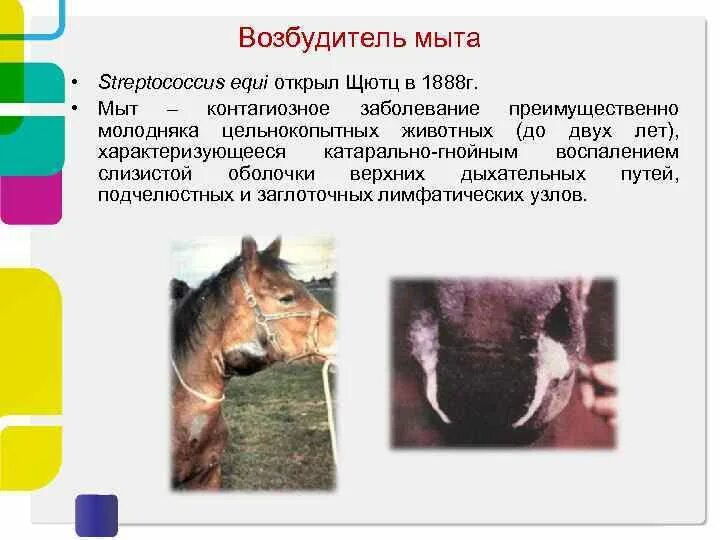 Возбудитель мыта

• Streptococcus equi открыл Щютц в 1888г.
• Мыт – контагиозное заболевание преимущественно молодняка цельнокопытных животных (до двух лет), характеризующееся катарально-гнойным воспалением слизистой оболочки верхних дыхательных путей, подчелюстных и заглоточных лимфатических узлов.